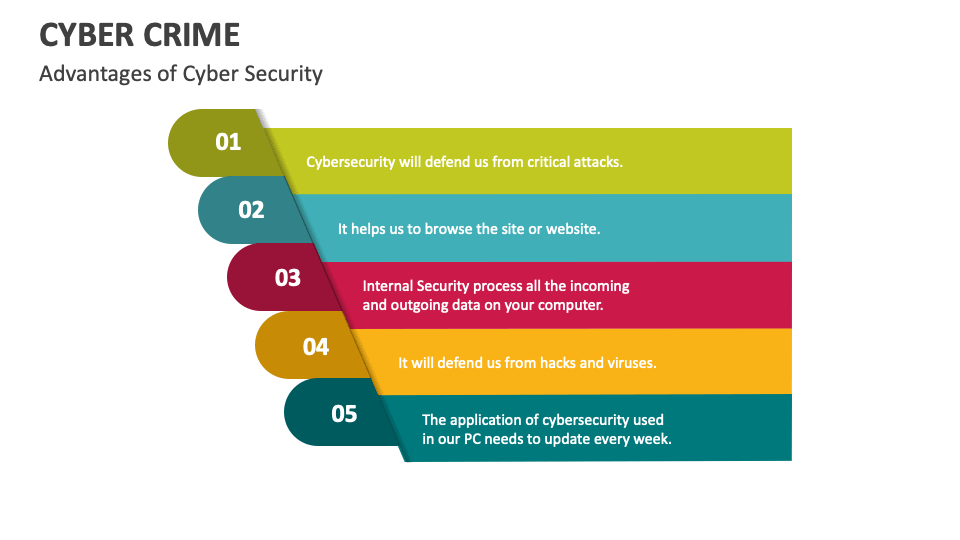 CYBER CRIME

Advantages of Cyber Security

01

Cybersecurity will defend us from critical attacks.

02

It helps us to browse the site or website.

03

Internal Security process all the incoming and outgoing data on your computer.

04

It will defend us from hacks and viruses.

05

The application of cybersecurity used in our PC needs to update every week.